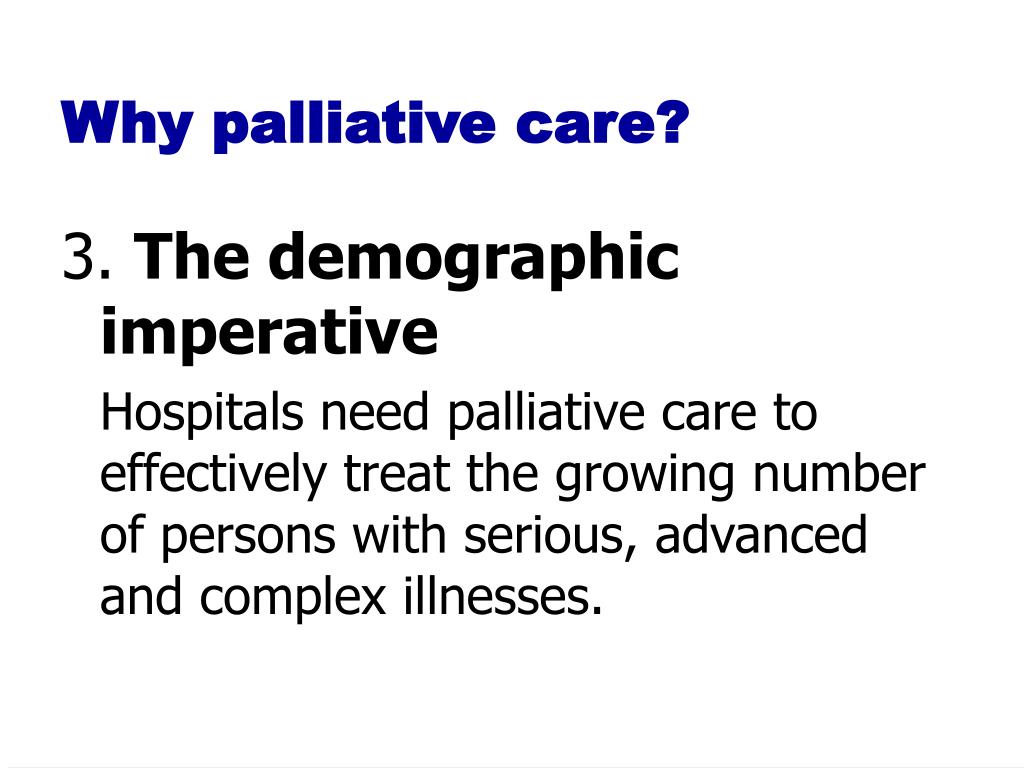 Why palliative care?

3. The demographic imperative

Hospitals need palliative care to effectively treat the growing number of persons with serious, advanced and complex illnesses.